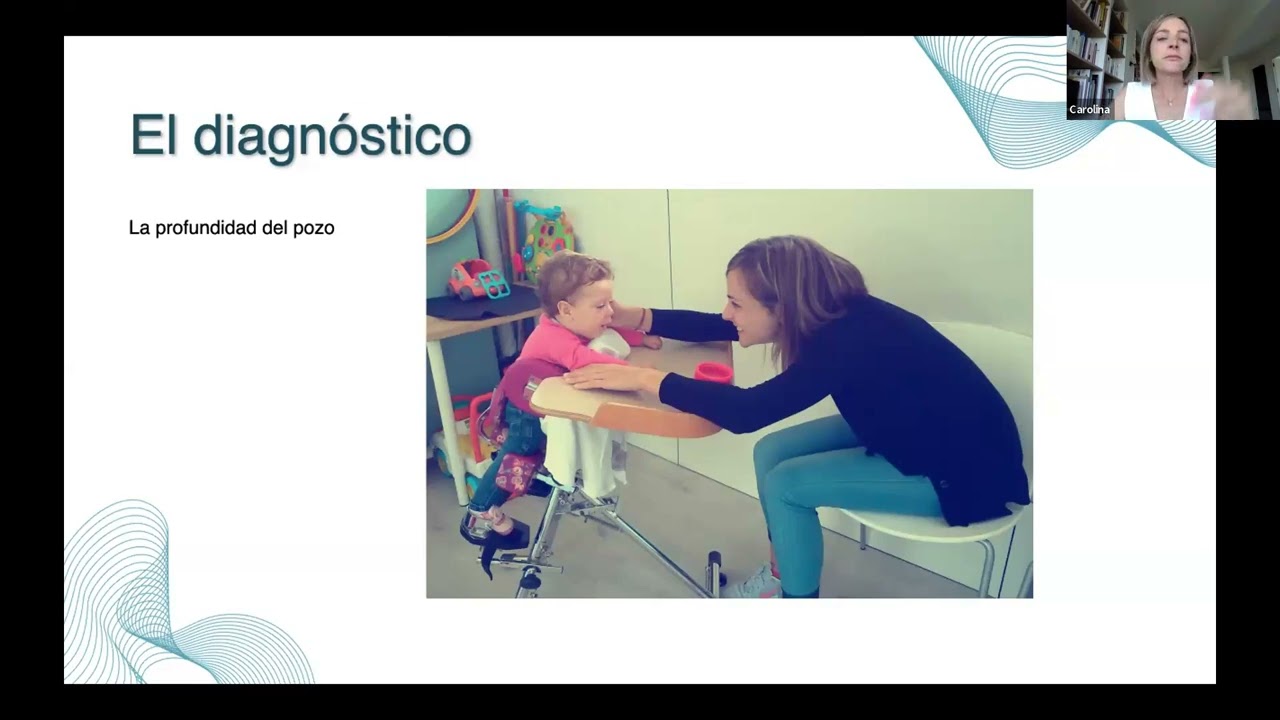 El diagnóstico

La profundidad del pozo

Carolina